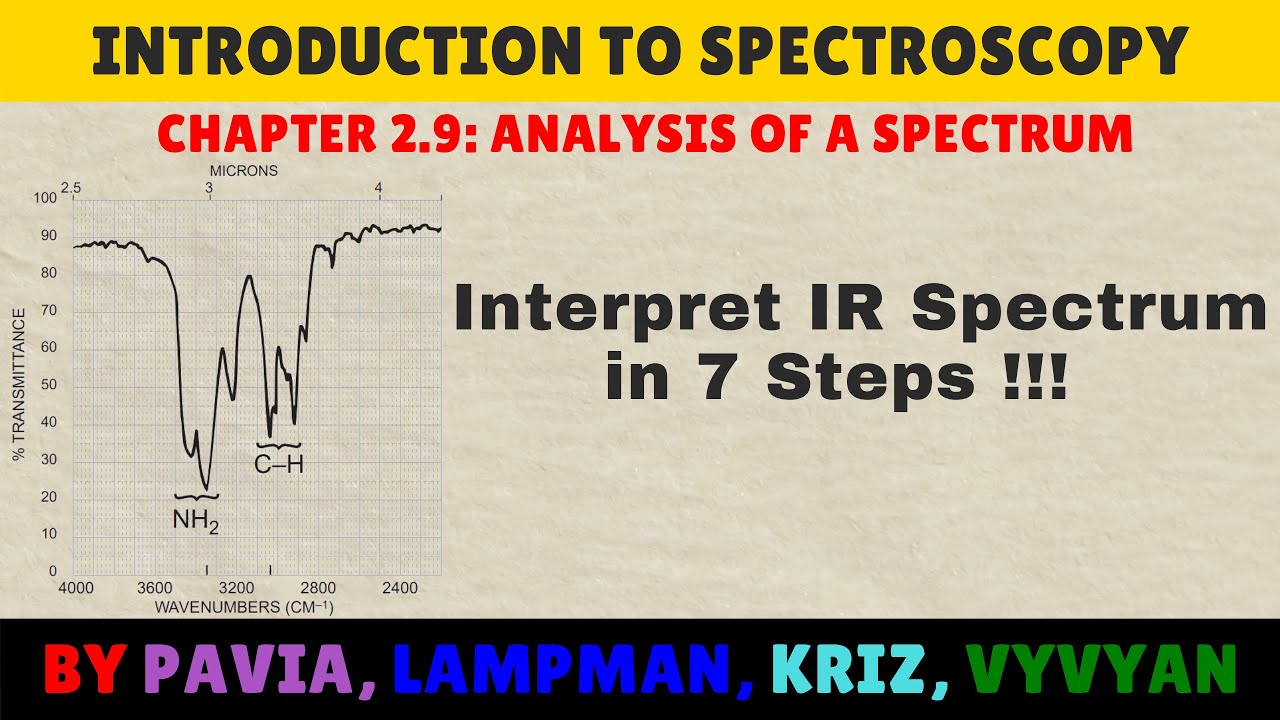 INTRODUCTION TO SPECTROSCOPY

CHAPTER 2.9: ANALYSIS OF A SPECTRUM

MICRONS
2.5
3
4
100
90
80
70
60
50
40
30
20
10
0
% TRANSMITTANCE
C–H
$NH_2$
4000
3600
3200
2800
2400
WAVENUMBERS ($CM^{-1}$)

Interpret IR Spectrum in 7 Steps !!!

BY PAVIA, LAMPMAN, KRIZ, VYVYAN